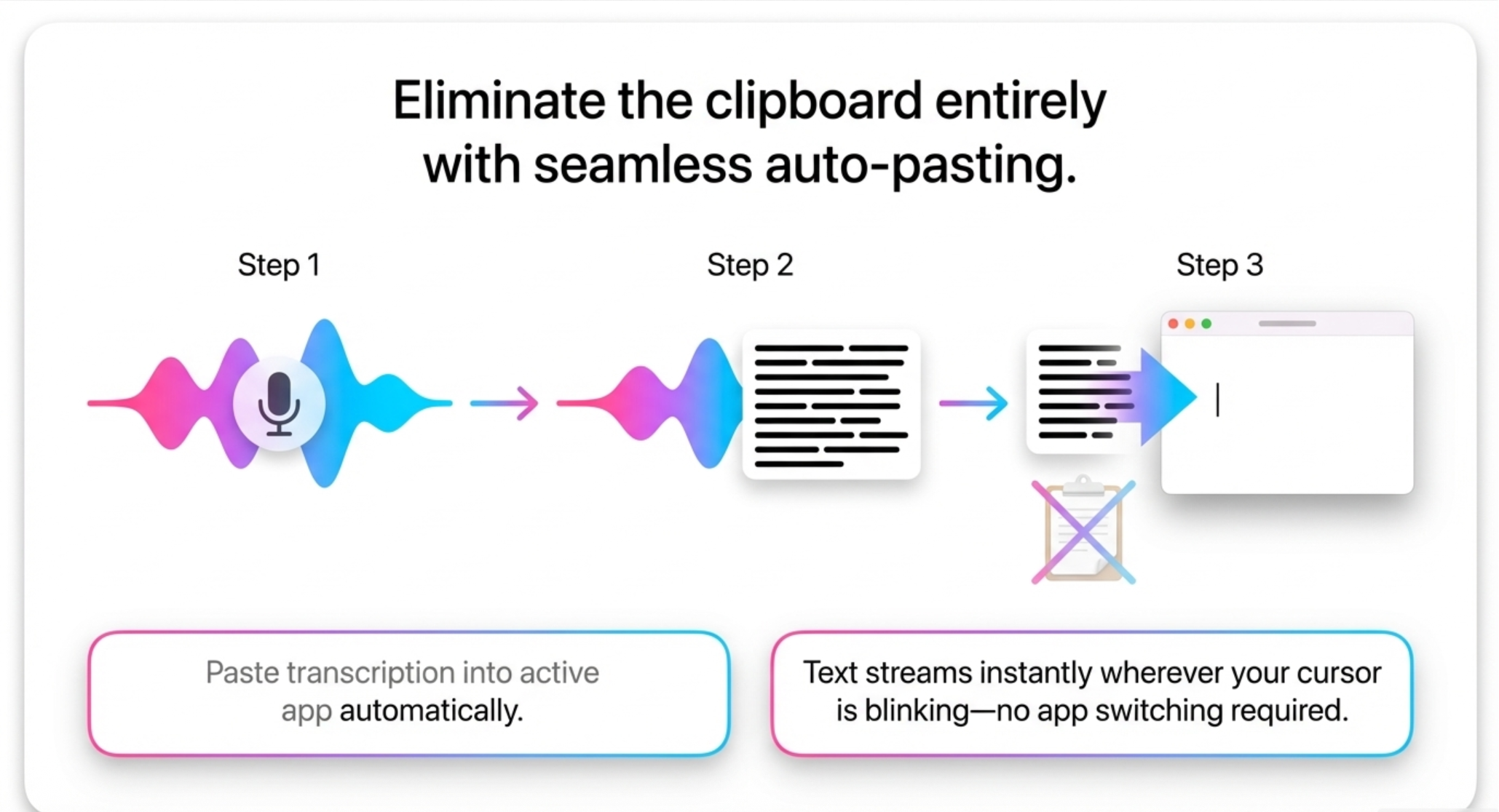 Eliminate the clipboard entirely with seamless auto-pasting.

Step 1

Step 2

Step 3

Paste transcription into active app automatically.

Text streams instantly wherever your cursor is blinking—no app switching required.